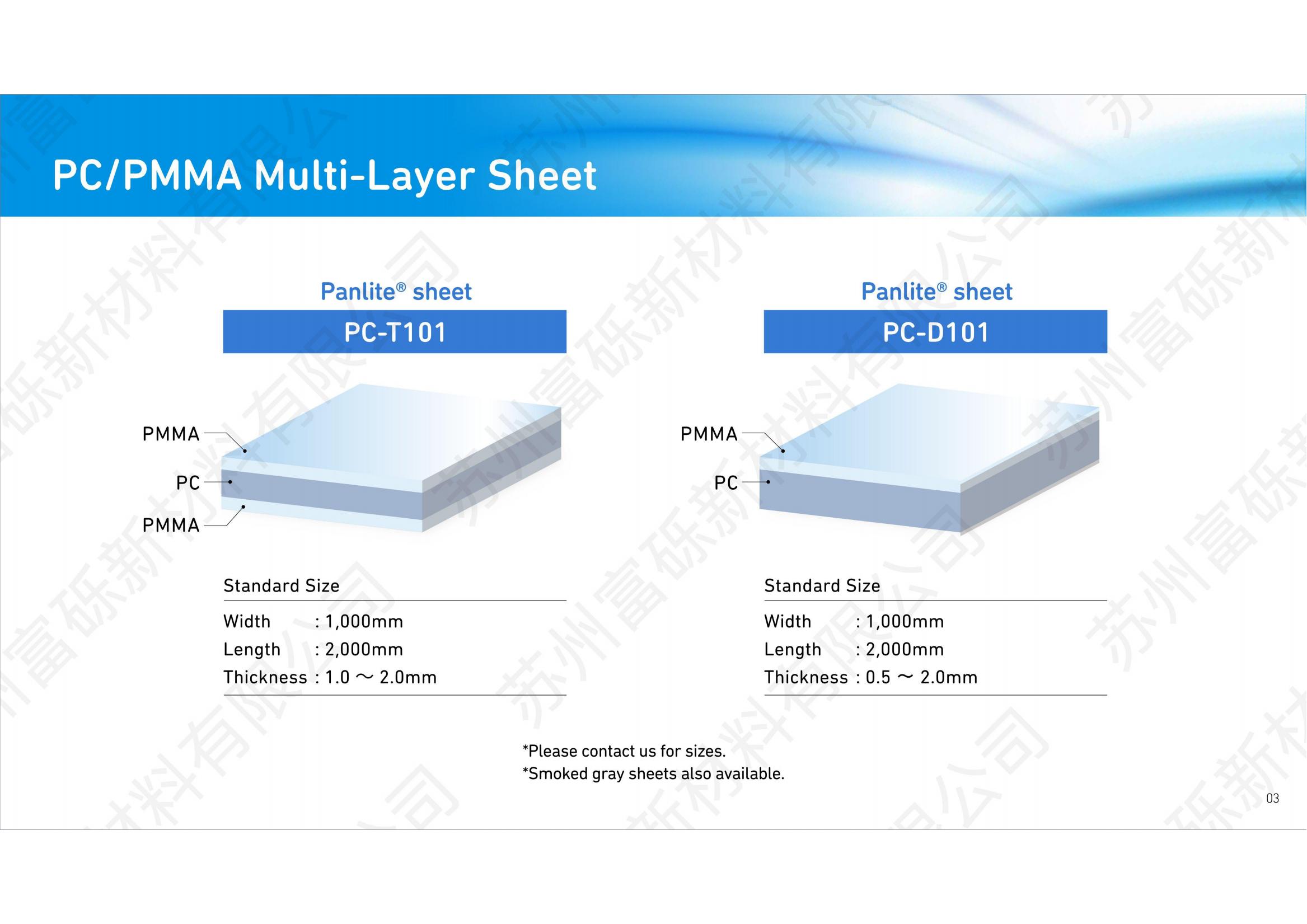 PC/PMMA Multi-Layer Sheet

Panlite® sheet

PC-T101

PMMA

PC

PMMA

Standard Size

Width : 1,000mm

Length : 2,000mm

Thickness : 1.0 ～ 2.0mm

Panlite® sheet

PC-D101

PMMA

PC

Standard Size

Width : 1,000mm

Length : 2,000mm

Thickness : 0.5 ～ 2.0mm

*Please contact us for sizes.
*Smoked gray sheets also available.

03

苏州富砾新材料有限公司